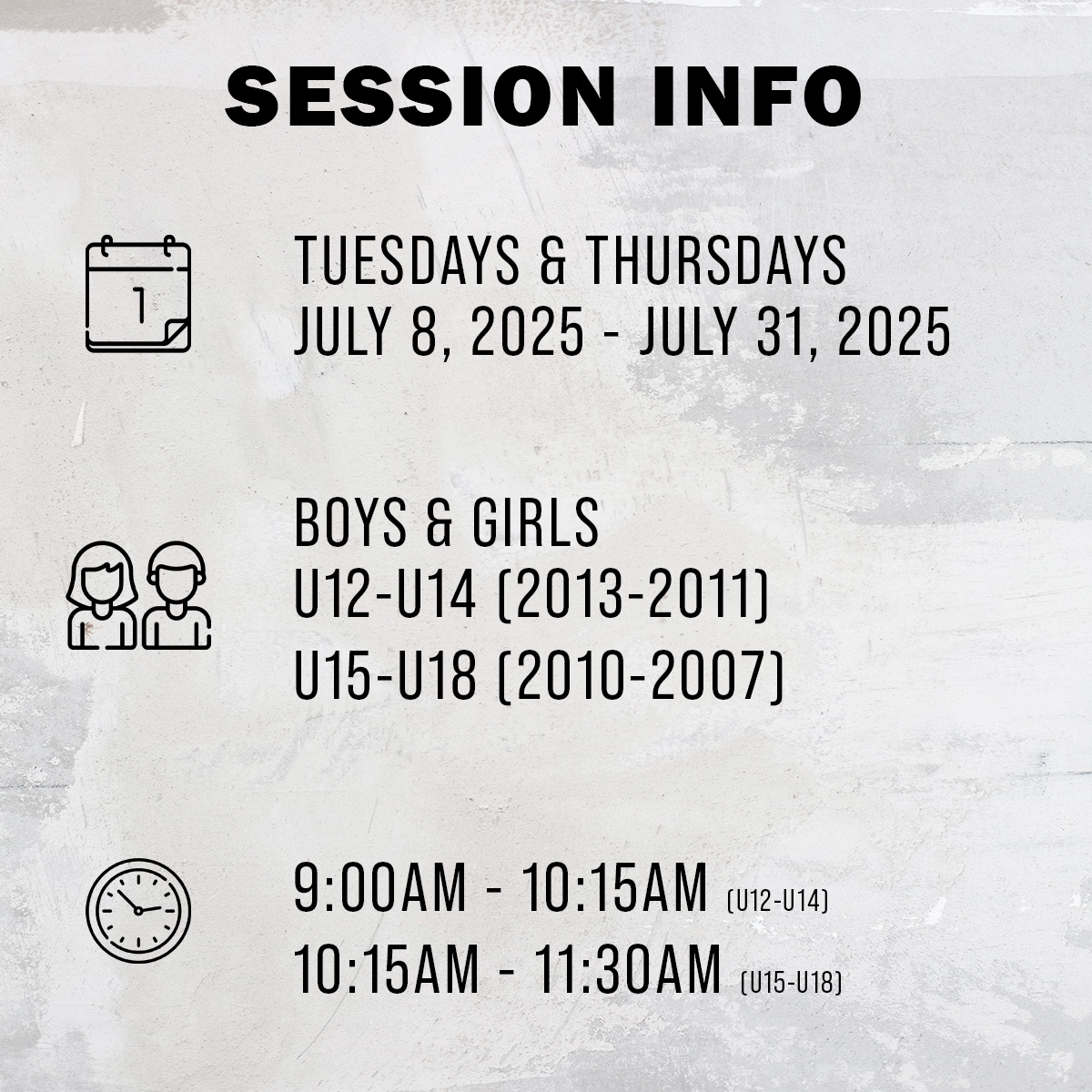 SESSION INFO

1

TUESDAYS & THURSDAYS
JULY 8, 2025 - JULY 31, 2025

BOYS & GIRLS
U12-U14 (2013-2011)
U15-U18 (2010-2007)

9:00AM - 10:15AM (U12-U14)
10:15AM - 11:30AM (U15-U18)